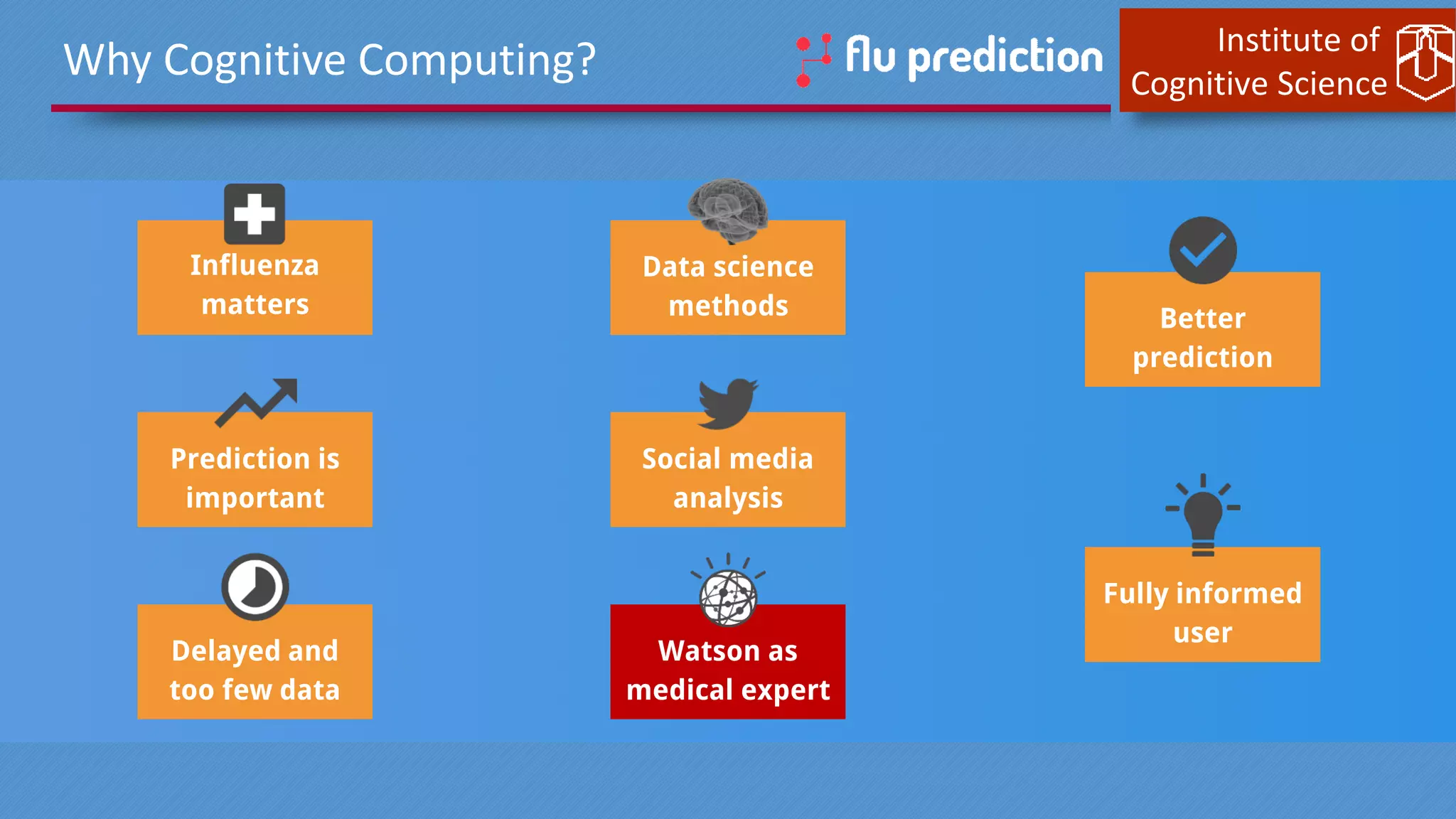 Why Cognitive Computing?

flu prediction

Institute of Cognitive Science

Influenza matters

Prediction is important

Delayed and too few data

Data science methods

Social media analysis

Watson as medical expert

Better prediction

Fully informed user